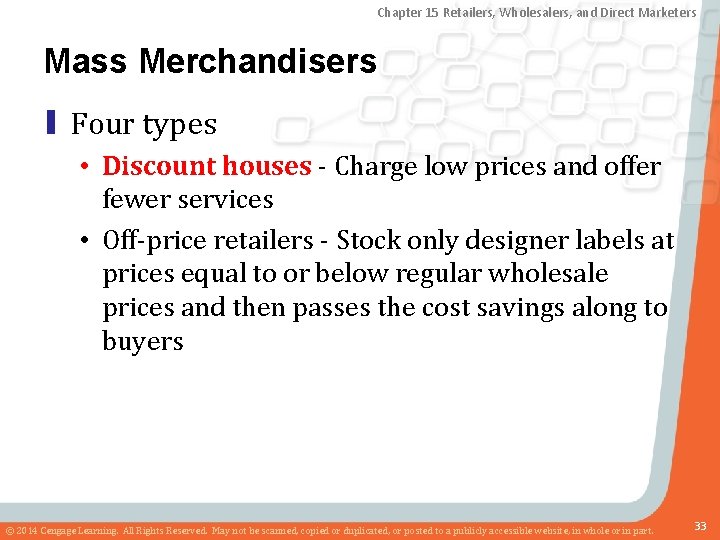 Chapter 15 Retailers, Wholesalers, and Direct Marketers

Mass Merchandisers

Four types

• Discount houses - Charge low prices and offer fewer services

• Off-price retailers - Stock only designer labels at prices equal to or below regular wholesale prices and then passes the cost savings along to buyers

© 2014 Cengage Learning. All Rights Reserved. May not be scanned, copied or duplicated, or posted to a publicly accessible website, in whole or in part.

33